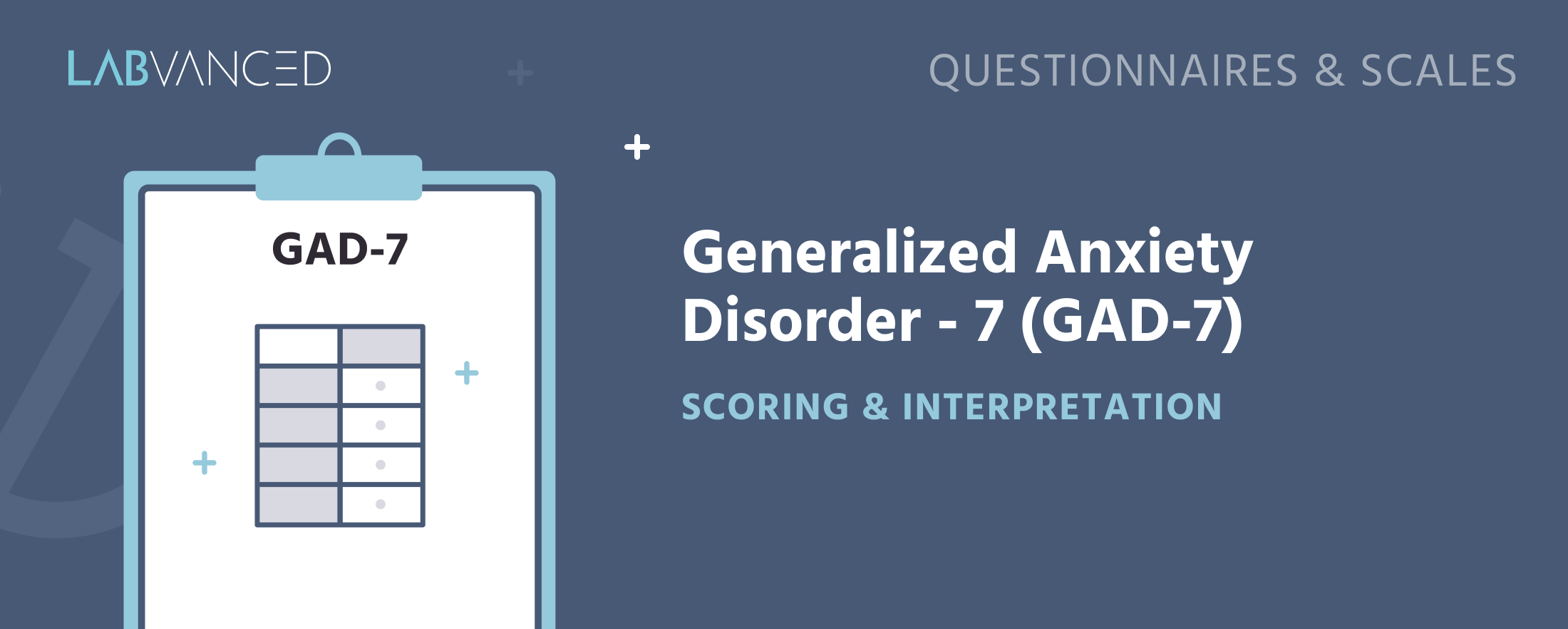 LABVANCED

QUESTIONNAIRES & SCALES

GAD-7

Generalized Anxiety Disorder - 7 (GAD-7)

SCORING & INTERPRETATION